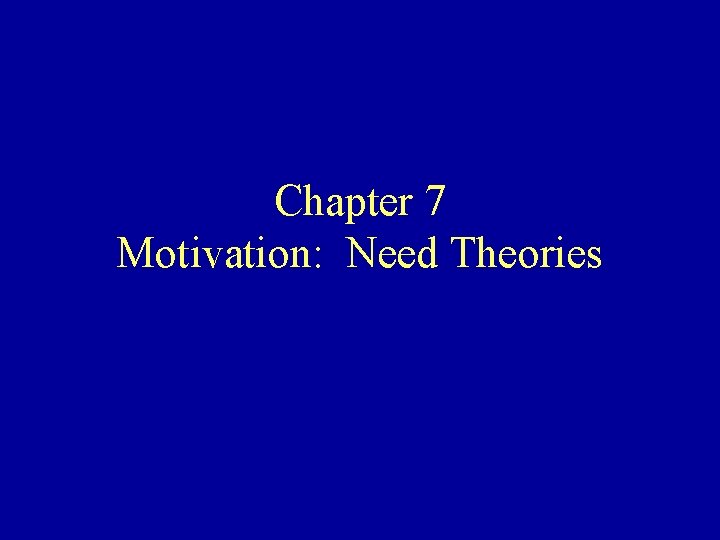 Chapter 7
Motivation:  Need Theories